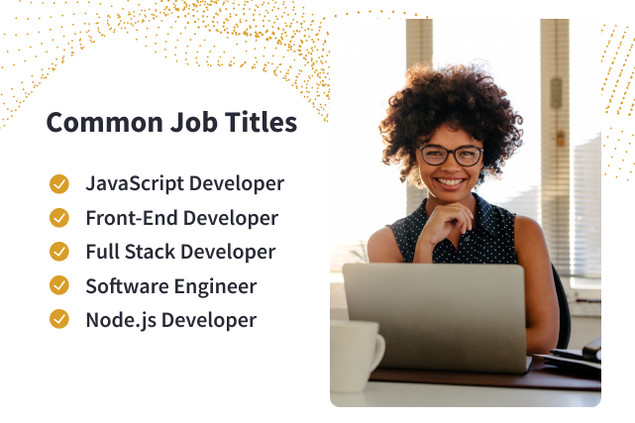 Common Job Titles

JavaScript Developer
Front-End Developer
Full Stack Developer
Software Engineer
Node.js Developer